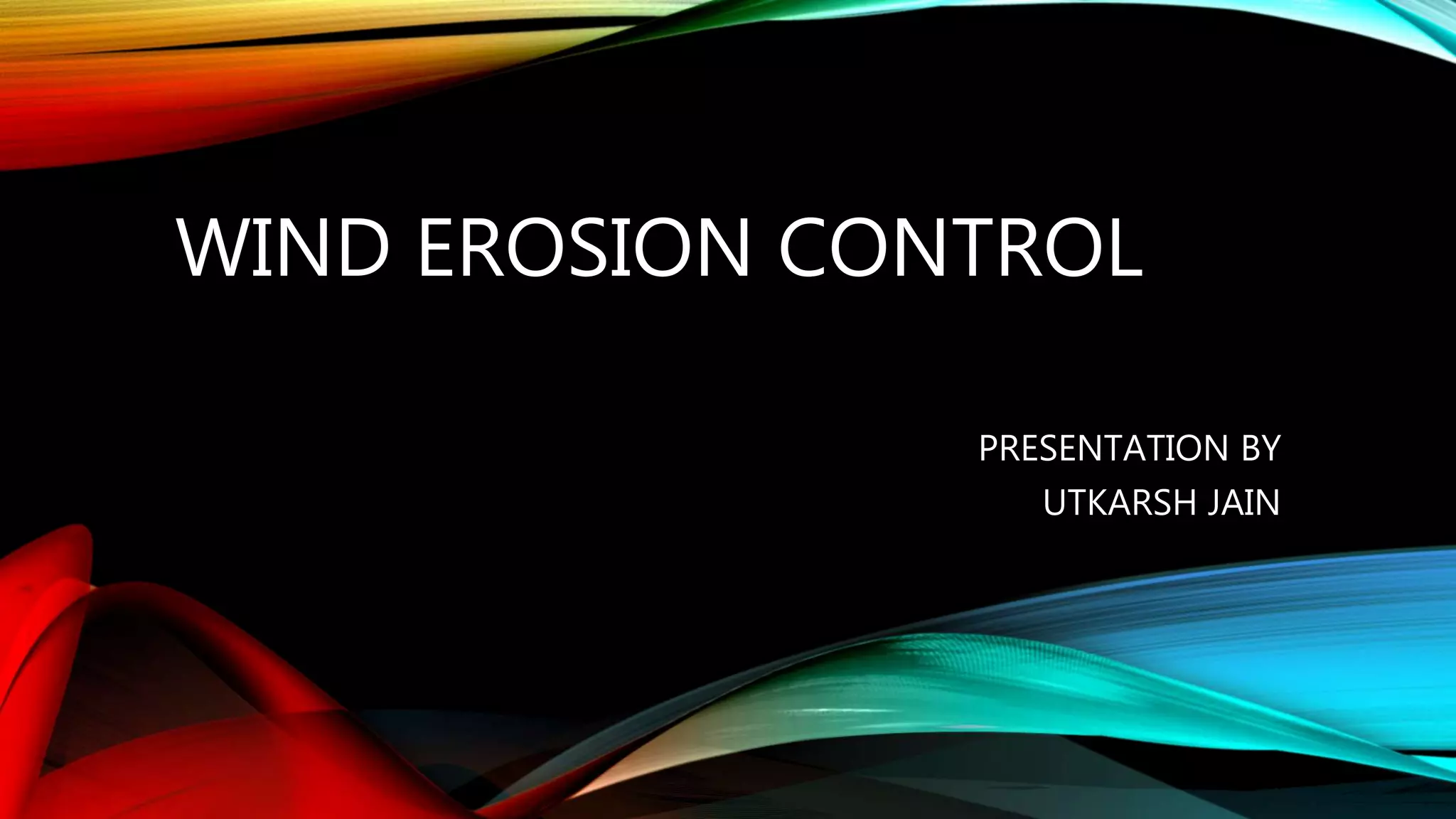 WIND EROSION CONTROL

PRESENTATION BY
UTKARSH JAIN